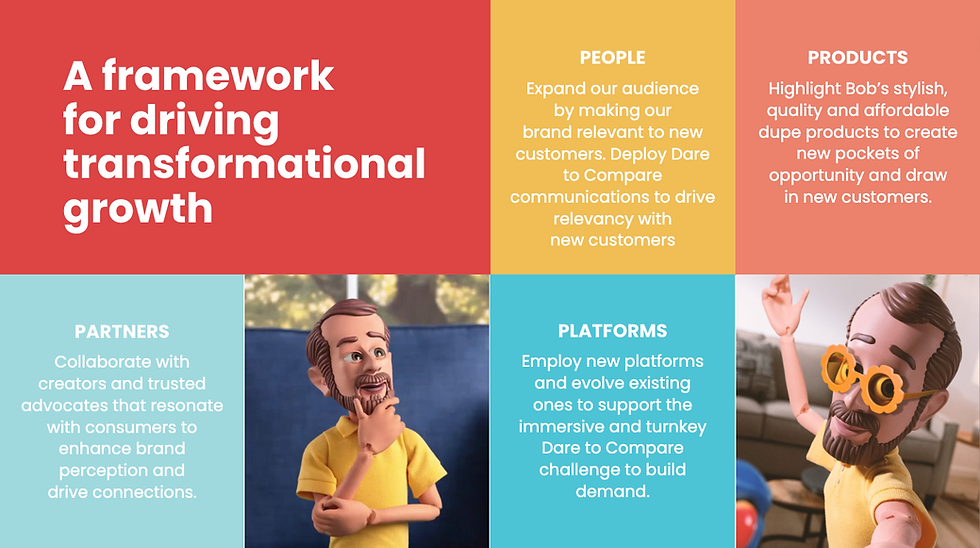 A framework for driving transformational growth

PEOPLE

Expand our audience by making our brand relevant to new customers. Deploy Dare to Compare communications to drive relevancy with new customers

PRODUCTS

Highlight Bob's stylish, quality and affordable dupe products to create new pockets of opportunity and draw in new customers.

PARTNERS

Collaborate with creators and trusted advocates that resonate with consumers to enhance brand perception and drive connections.

PLATFORMS

Employ new platforms and evolve existing ones to support the immersive and turnkey Dare to Compare challenge to build demand.